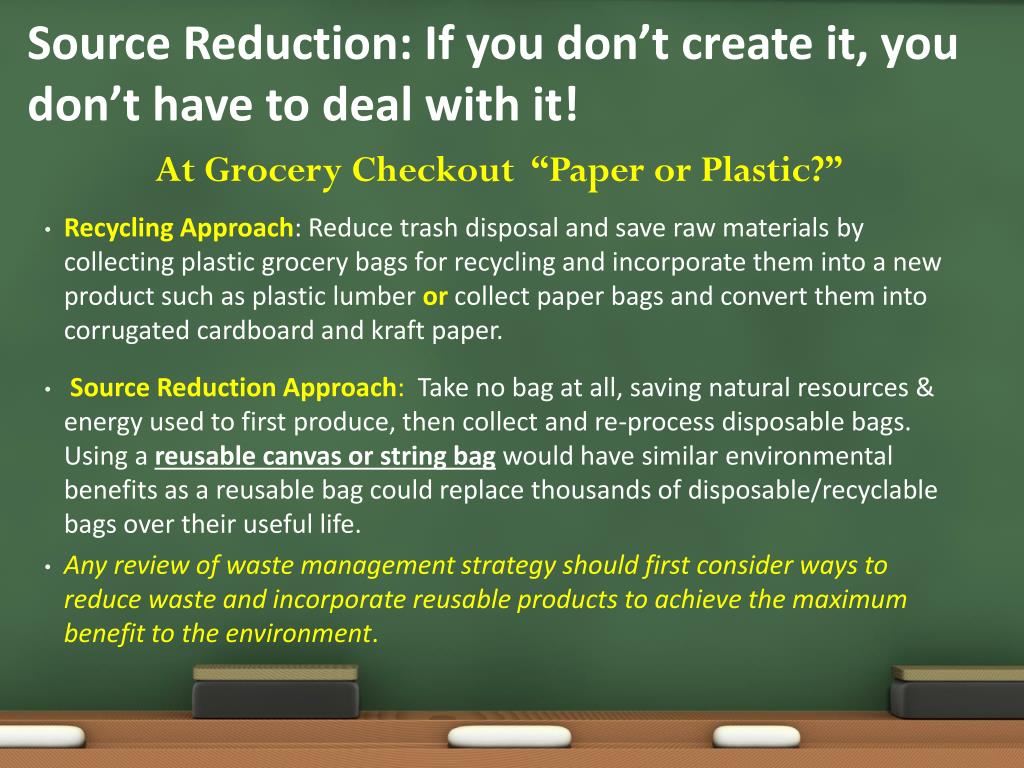 Source Reduction: If you don’t create it, you don’t have to deal with it!

At Grocery Checkout “Paper or Plastic?”

• Recycling Approach: Reduce trash disposal and save raw materials by collecting plastic grocery bags for recycling and incorporate them into a new product such as plastic lumber or collect paper bags and convert them into corrugated cardboard and kraft paper.

• Source Reduction Approach: Take no bag at all, saving natural resources & energy used to first produce, then collect and re-process disposable bags. Using a reusable canvas or string bag would have similar environmental benefits as a reusable bag could replace thousands of disposable/recyclable bags over their useful life.

• Any review of waste management strategy should first consider ways to reduce waste and incorporate reusable products to achieve the maximum benefit to the environment.